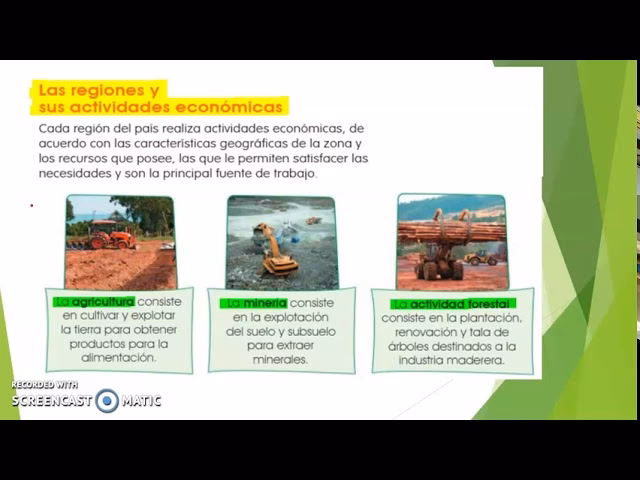 Las regiones y sus actividades económicas

Cada región del país realiza actividades económicas, de acuerdo con las características geográficas de la zona y los recursos que posee, las que le permiten satisfacer las necesidades y son la principal fuente de trabajo.

La agricultura consiste en cultivar y explotar la tierra para obtener productos para la alimentación.

La minería consiste en la explotación del suelo y subsuelo para extraer minerales.

La actividad forestal consiste en la plantación, renovación y tala de árboles destinados a la industria maderera.

RECORDED WITH
SCREENCAST MATIC